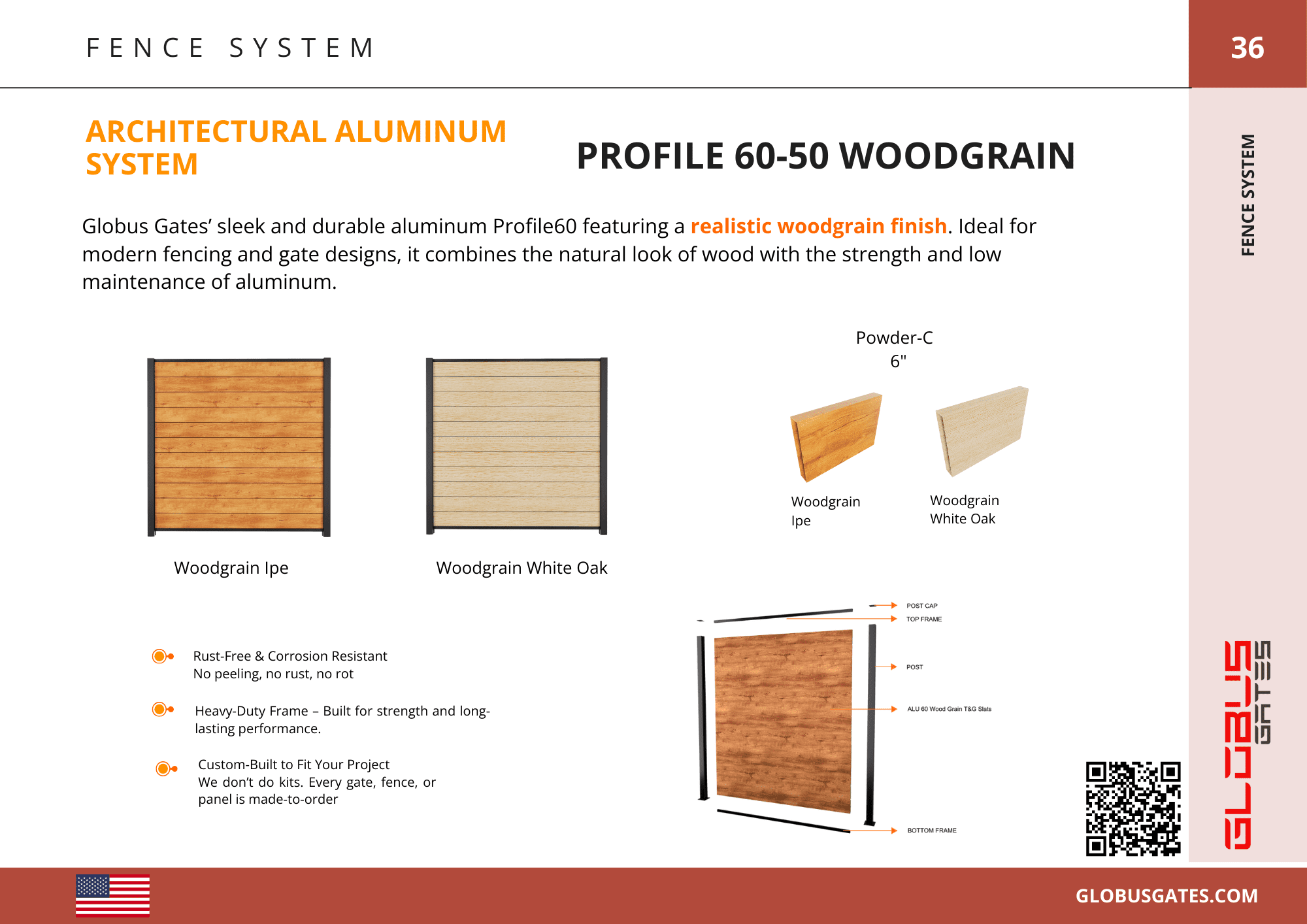 FENCE SYSTEM

36

ARCHITECTURAL ALUMINUM SYSTEM

PROFILE 60-50 WOODGRAIN

FENCE SYSTEM

Globus Gates' sleek and durable aluminum Profile60 featuring a realistic woodgrain finish. Ideal for modern fencing and gate designs, it combines the natural look of wood with the strength and low maintenance of aluminum.

Powder-C
6"

Woodgrain Ipe

Woodgrain White Oak

Woodgrain Ipe

Woodgrain White Oak

Rust-Free & Corrosion Resistant
No peeling, no rust, no rot

Heavy-Duty Frame – Built for strength and long-lasting performance.

Custom-Built to Fit Your Project
We don't do kits. Every gate, fence, or panel is made-to-order

POST CAP
TOP FRAME
POST
ALU 60 Wood Grain T&G Slats
BOTTOM FRAME

GLOBUS GATES

GLOBUSGATES.COM